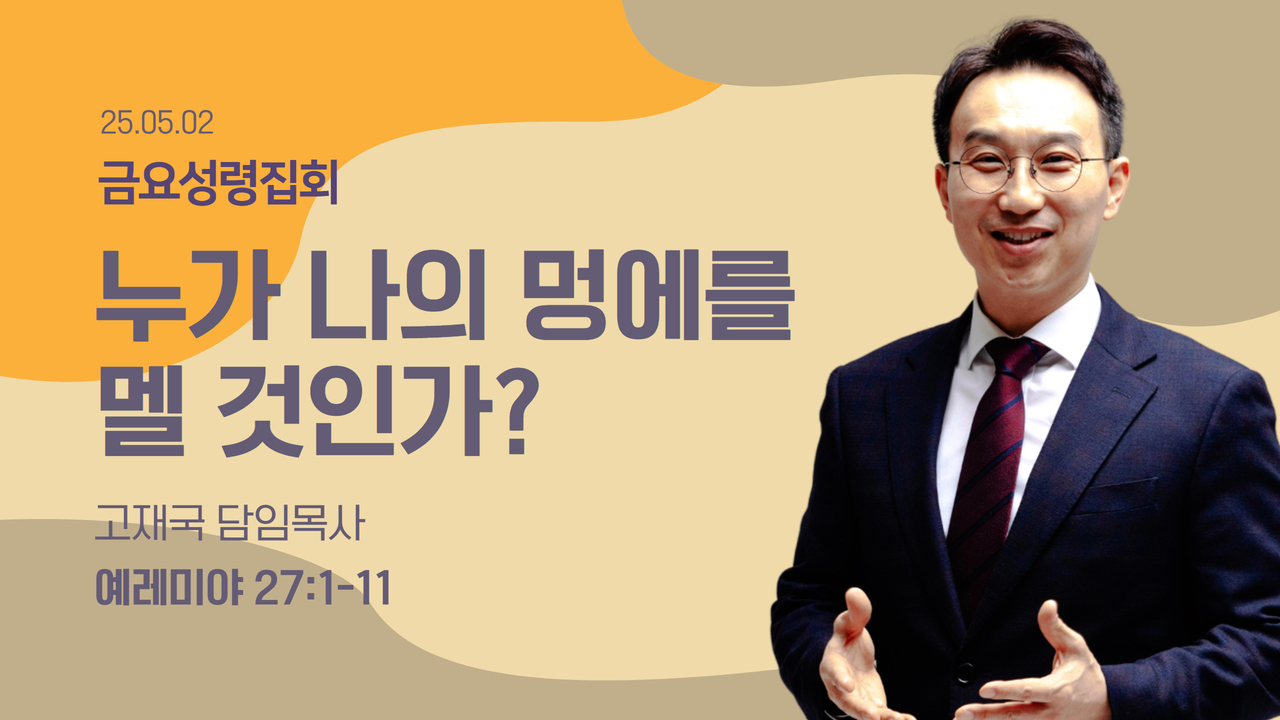 25.05.02

금요성령집회

누가 나의 멍에를 멜 것인가?

고재국 담임목사

예레미야 27:1-11